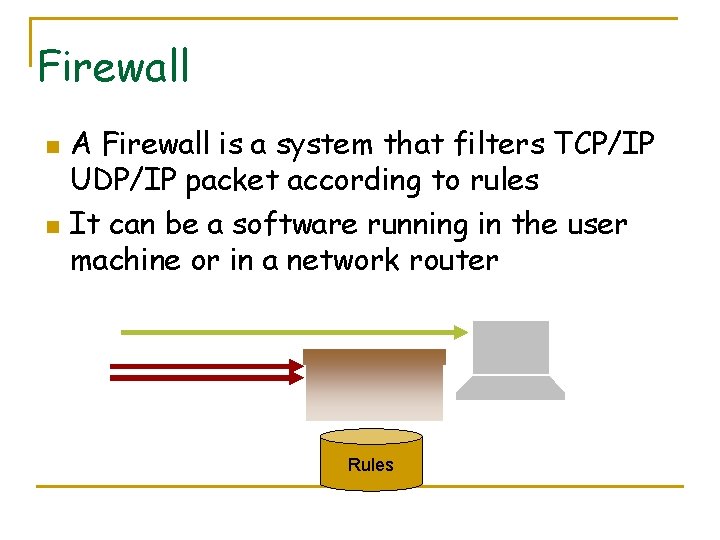 Firewall

A Firewall is a system that filters TCP/IP UDP/IP packet according to rules

It can be a software running in the user machine or in a network router

Rules